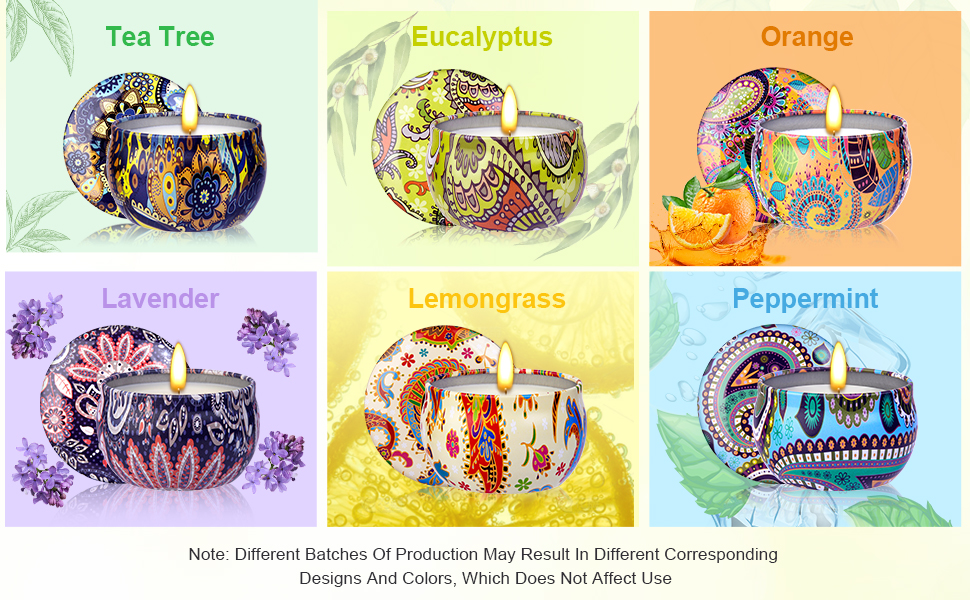 Tea Tree

Eucalyptus

Orange

Lavender

Lemongrass

Peppermint

Note: Different Batches Of Production May Result In Different Corresponding Designs And Colors, Which Does Not Affect Use